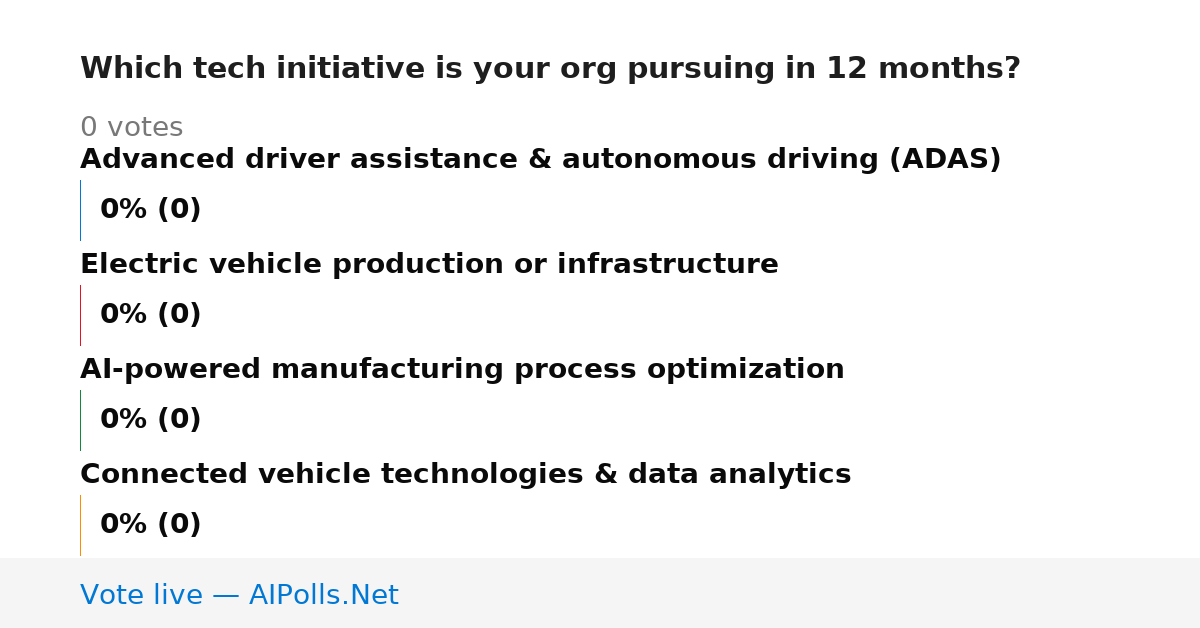 Which tech initiative is your org pursuing in 12 months?

0 votes

Advanced driver assistance & autonomous driving (ADAS)

0% (0)

Electric vehicle production or infrastructure

0% (0)

AI-powered manufacturing process optimization

0% (0)

Connected vehicle technologies & data analytics

0% (0)

Vote live — AIPolls.Net